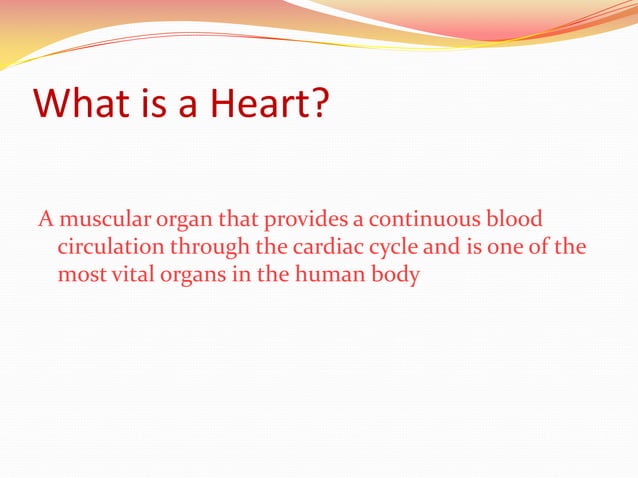 What is a Heart?

A muscular organ that provides a continuous blood circulation through the cardiac cycle and is one of the most vital organs in the human body